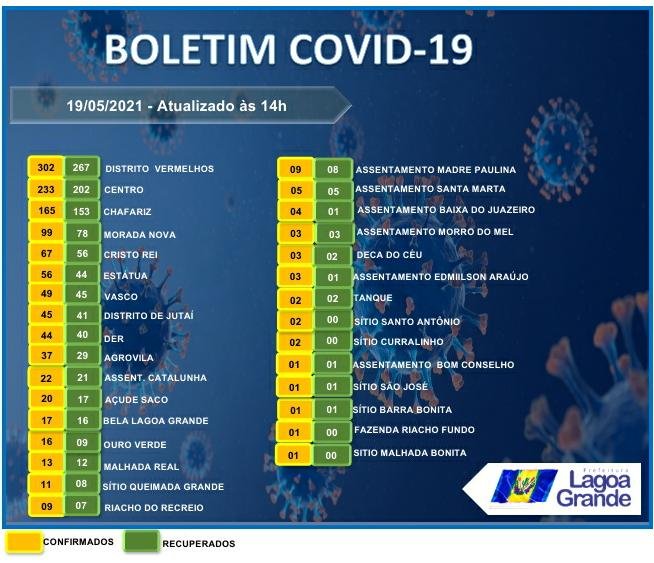 BOLETIM COVID-19

19/05/2021 - Atualizado às 14h

| | | |
|---|---|---|
| 302 | 267 | DISTRITO VERMELHOS |
| 233 | 202 | CENTRO |
| 165 | 153 | CHAFARIZ |
| 99 | 78 | MORADA NOVA |
| 67 | 56 | CRISTO REI |
| 56 | 44 | ESTÁTUA |
| 49 | 45 | VASCO |
| 45 | 41 | DISTRITO DE JUTAÍ |
| 44 | 40 | DER |
| 37 | 29 | AGROVILA |
| 22 | 21 | ASSENT. CATALUNHA |
| 20 | 17 | AÇUDE SACO |
| 17 | 16 | BELA LAGOA GRANDE |
| 16 | 09 | OURO VERDE |
| 13 | 12 | MALHADA REAL |
| 11 | 08 | SÍTIO QUEIMADA GRANDE |
| 09 | 07 | RIACHO DO RECREIO |

| | | |
|---|---|---|
| 09 | 08 | ASSENTAMENTO MADRE PAULINA |
| 05 | 05 | ASSENTAMENTO SANTA MARTA |
| 04 | 01 | ASSENTAMENTO BAIXA DO JUAZEIRO |
| 03 | 03 | ASSENTAMENTO MORRO DO MEL |
| 03 | 02 | DECA DO CÉU |
| 03 | 01 | ASSENTAMENTO EDMIILSON ARAÚJO |
| 02 | 02 | TANQUE |
| 02 | 00 | SÍTIO SANTO ANTÔNIO |
| 02 | 00 | SÍTIO CURRALINHO |
| 01 | 01 | ASSENTAMENTO BOM CONSELHO |
| 01 | 01 | SÍTIO SÃO JOSÉ |
| 01 | 01 | SÍTIO BARRA BONITA |
| 01 | 00 | FAZENDA RIACHO FUNDO |
| 01 | 00 | SITIO MALHADA BONITA |

Prefeitura Lagoa Grande

CONFIRMADOS RECUPERADOS